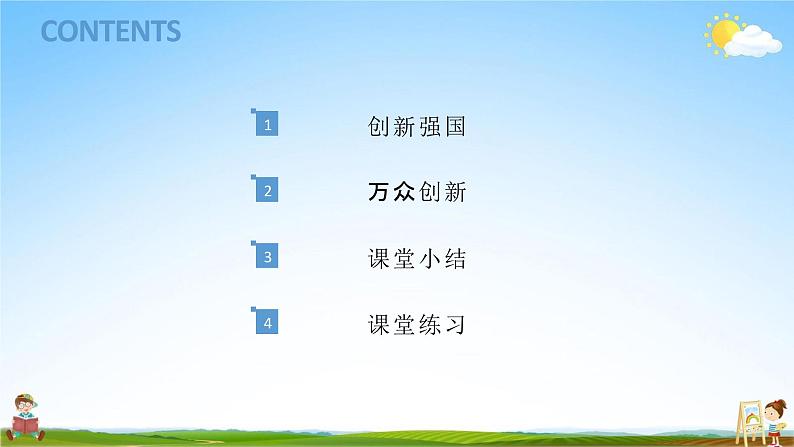 CONTENTS

1 创新强国

2 万众创新

3 课堂小结

4 课堂练习